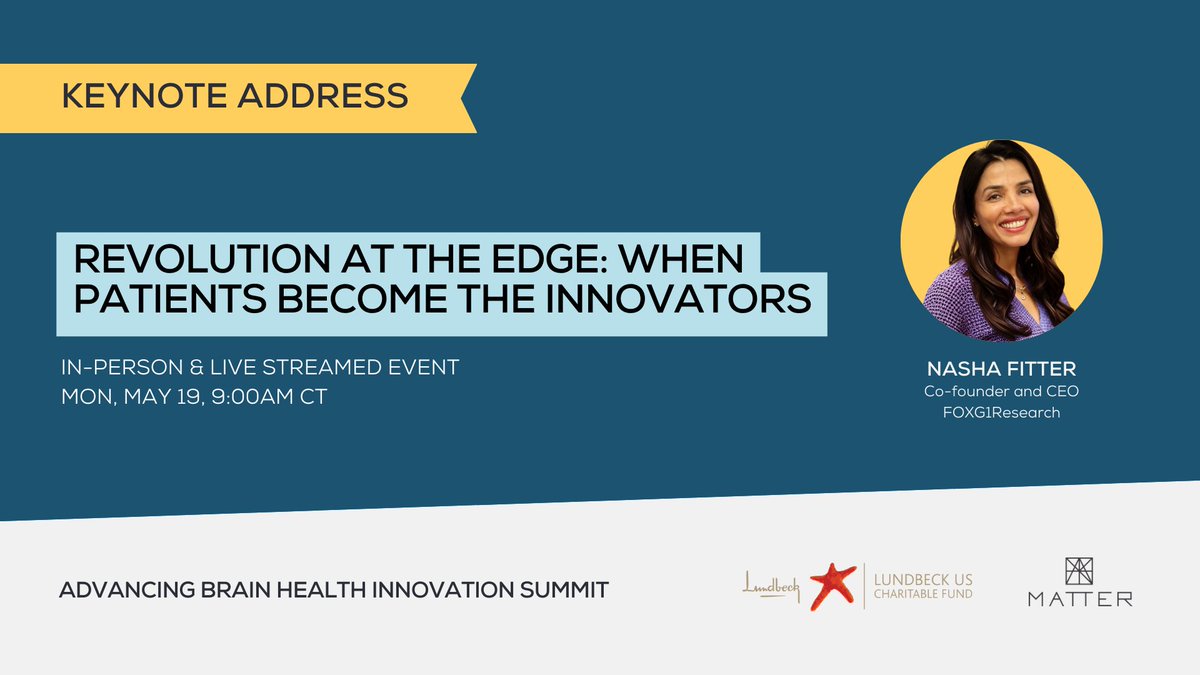 KEYNOTE ADDRESS

REVOLUTION AT THE EDGE: WHEN PATIENTS BECOME THE INNOVATORS

IN-PERSON & LIVE STREAMED EVENT
MON, MAY 19, 9:00AM CT

NASHA FITTER
Co-founder and CEO
FOXG1Research

ADVANCING BRAIN HEALTH INNOVATION SUMMIT

Lundbeck

LUNDBECK US CHARITABLE FUND

MATTER